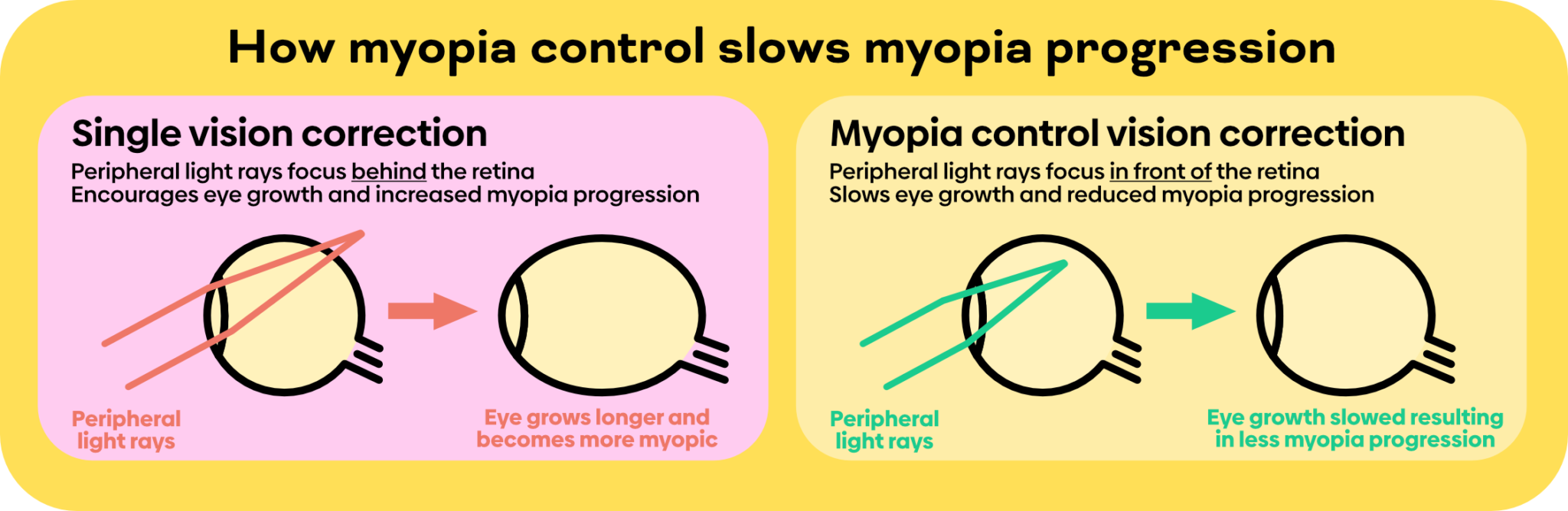 How myopia control slows myopia progression

Single vision correction

Peripheral light rays focus behind the retina
Encourages eye growth and increased myopia progression

Peripheral light rays

Eye grows longer and becomes more myopic

Myopia control vision correction

Peripheral light rays focus in front of the retina
Slows eye growth and reduced myopia progression

Peripheral light rays

Eye growth slowed resulting in less myopia progression